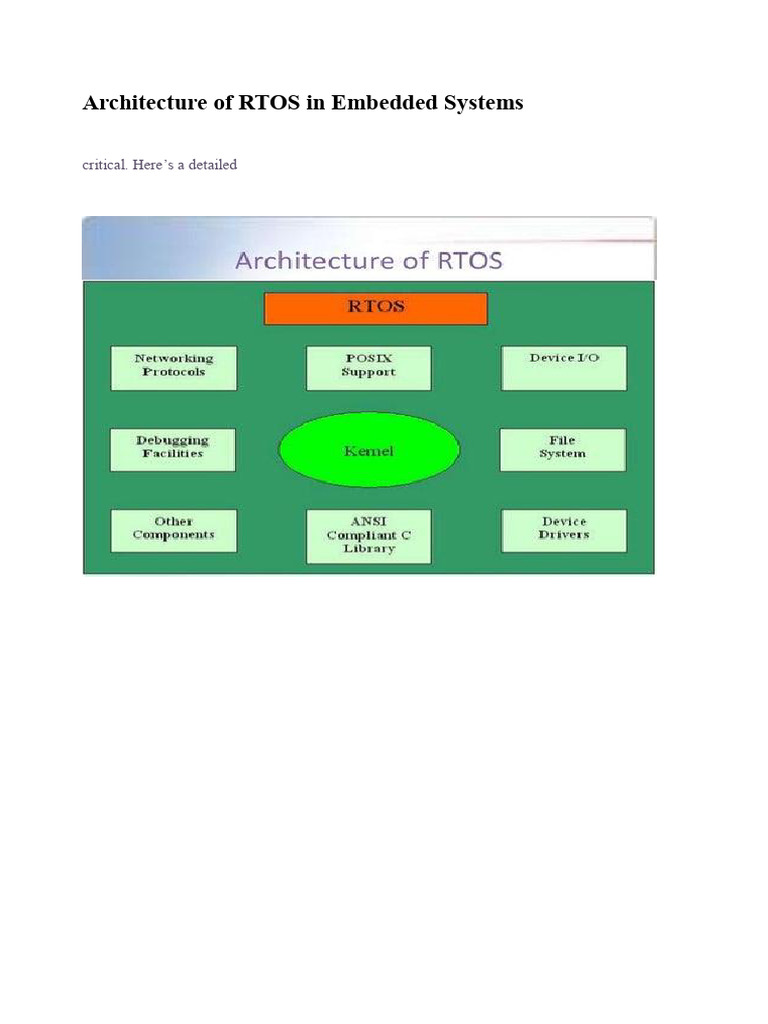 Architecture of RTOS in Embedded Systems

critical. Here's a detailed

Architecture of RTOS

RTOS

Networking Protocols

POSIX Support

Device I/O

Debugging Facilities

Kernel

File System

Other Components

ANSI Compliant C Library

Device Drivers